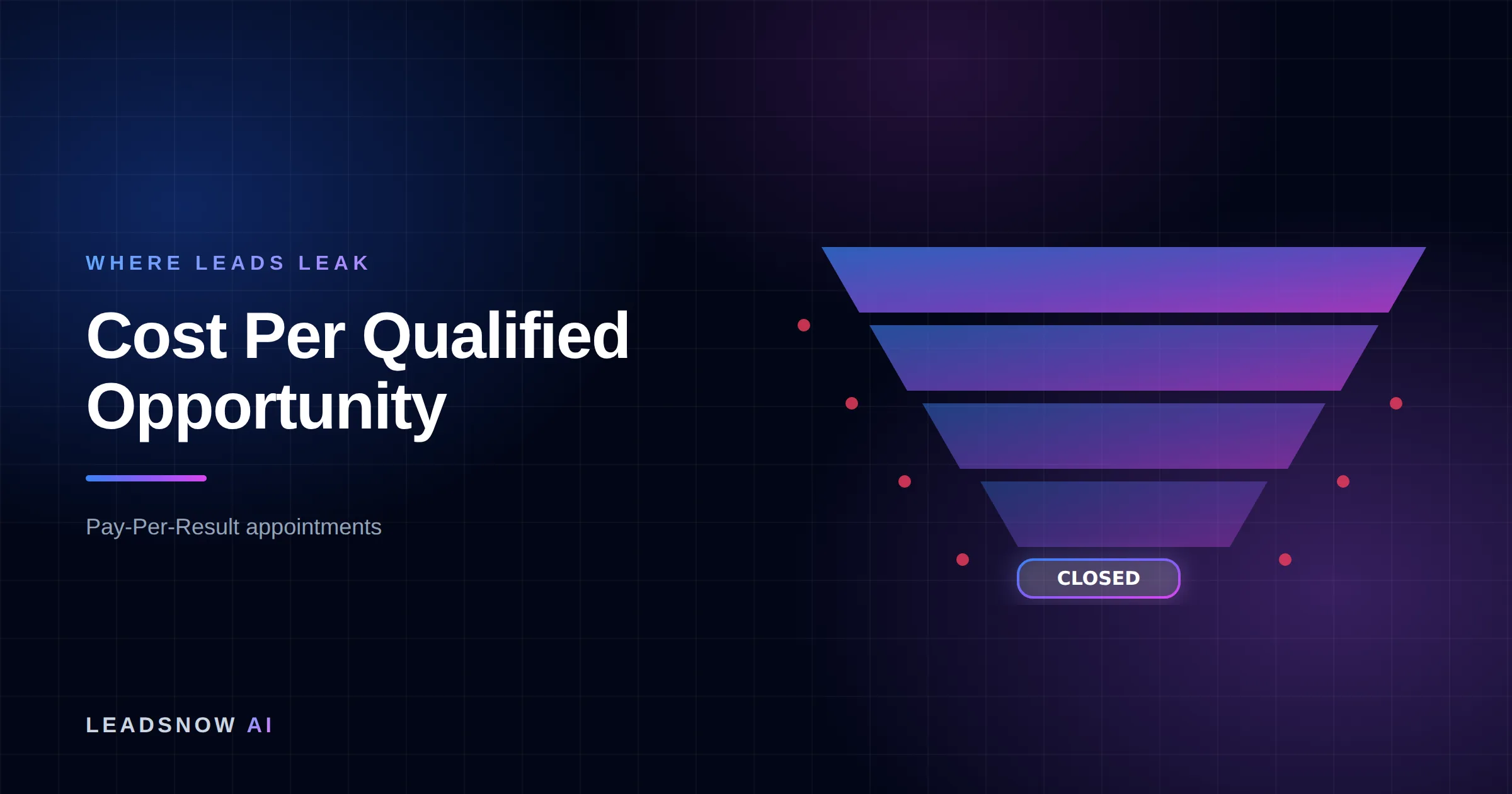 WHERE LEADS LEAK

Cost Per Qualified Opportunity

Pay-Per-Result appointments

CLOSED

LEADSNOW AI